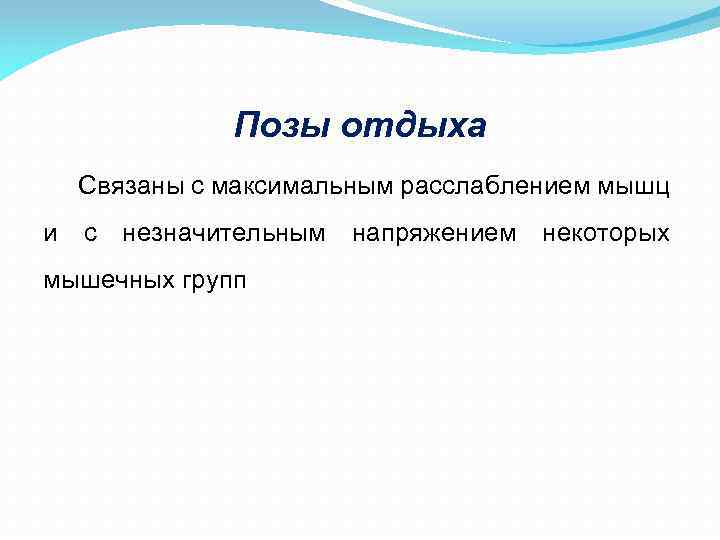 Позы отдыха

Связаны с максимальным расслаблением мышц и с незначительным напряжением некоторых мышечных групп